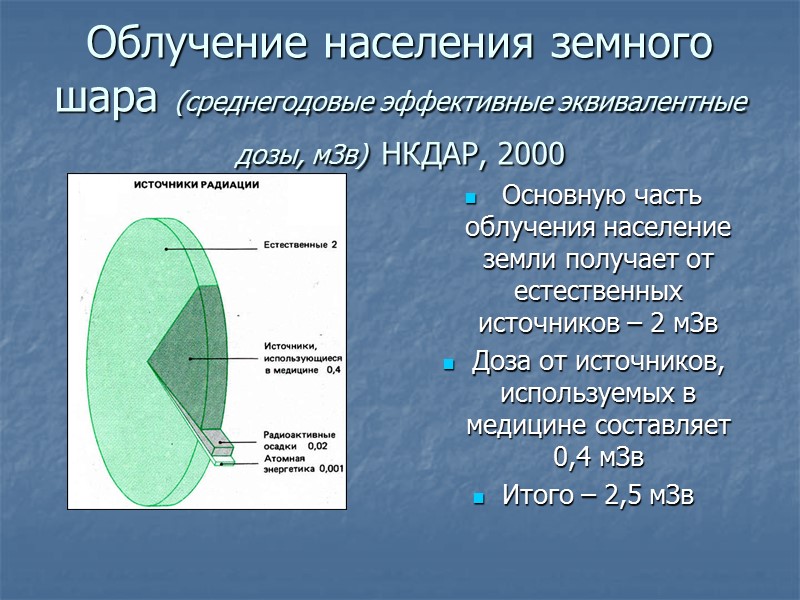 Облучение населения земного шара (среднегодовые эффективные эквивалентные дозы, мЗв) НКДАР, 2000

ИСТОЧНИКИ РАДИАЦИИ

Естественные 2

Источники, использующиеся в медицине 0,4

Радиоактивные осадки 0,02

Атомная энергетика 0,001

Основную часть облучения население земли получает от естественных источников – 2 мЗв

Доза от источников, используемых в медицине составляет 0,4 мЗв

Итого – 2,5 мЗв